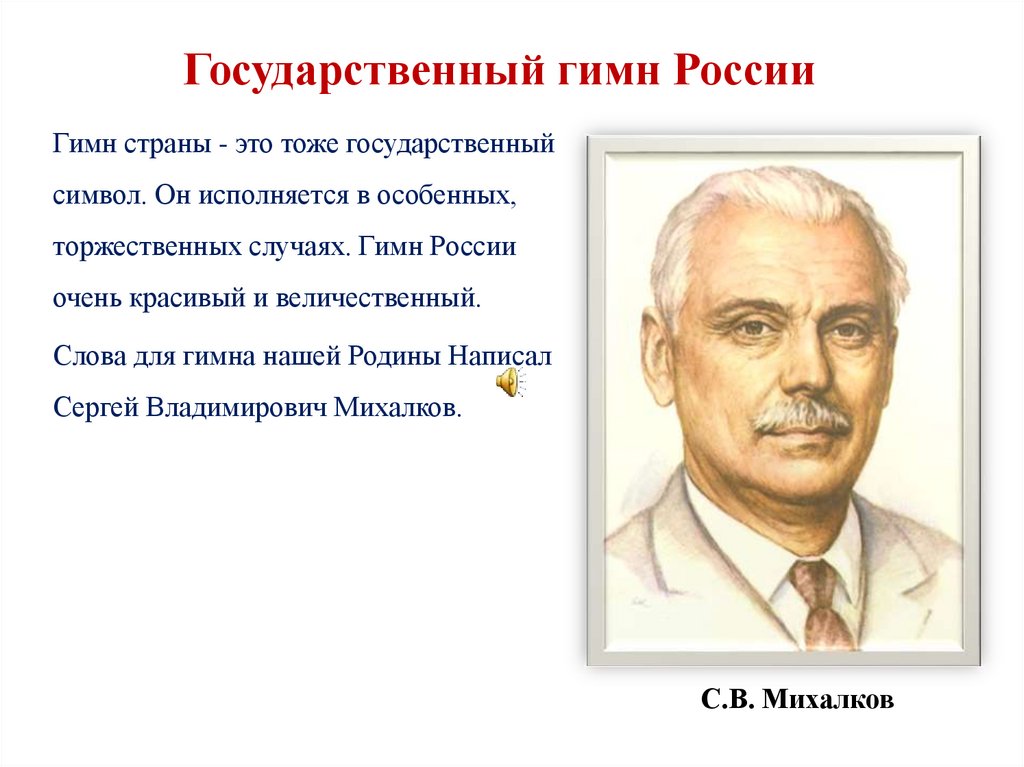 Государственный гимн России

Гимн страны - это тоже государственный символ. Он исполняется в особенных, торжественных случаях. Гимн России очень красивый и величественный.

Слова для гимна нашей Родины Написал Сергей Владимирович Михалков.

С.В. Михалков